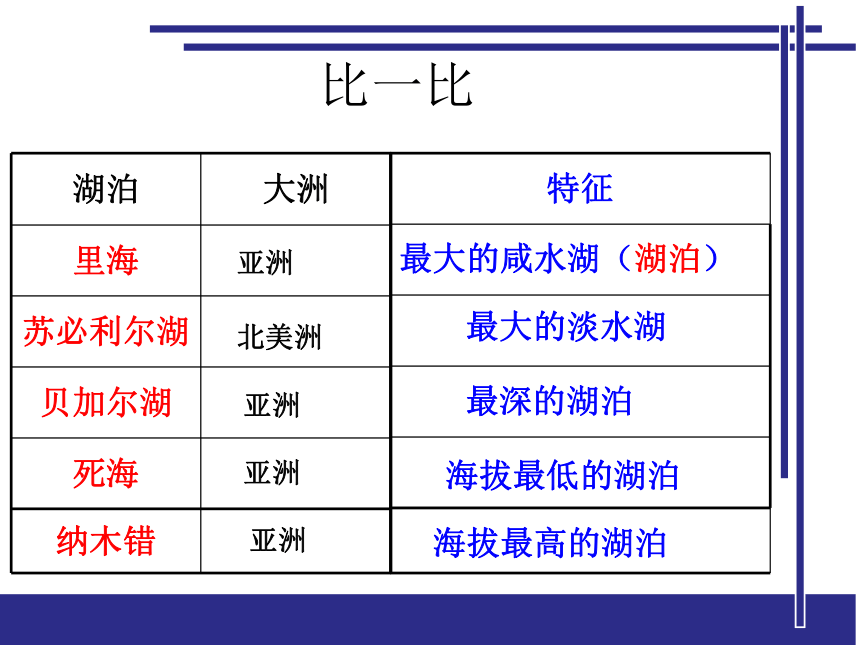 比一比

| 湖泊 | 大洲 | 特征 |
|---|---|---|
| 里海 | 亚洲 | 最大的咸水湖（湖泊） |
| 苏必利尔湖 | 北美洲 | 最大的淡水湖 |
| 贝加尔湖 | 亚洲 | 最深的湖泊 |
| 死海 | 亚洲 | 海拔最低的湖泊 |
| 纳木错 | 亚洲 | 海拔最高的湖泊 |